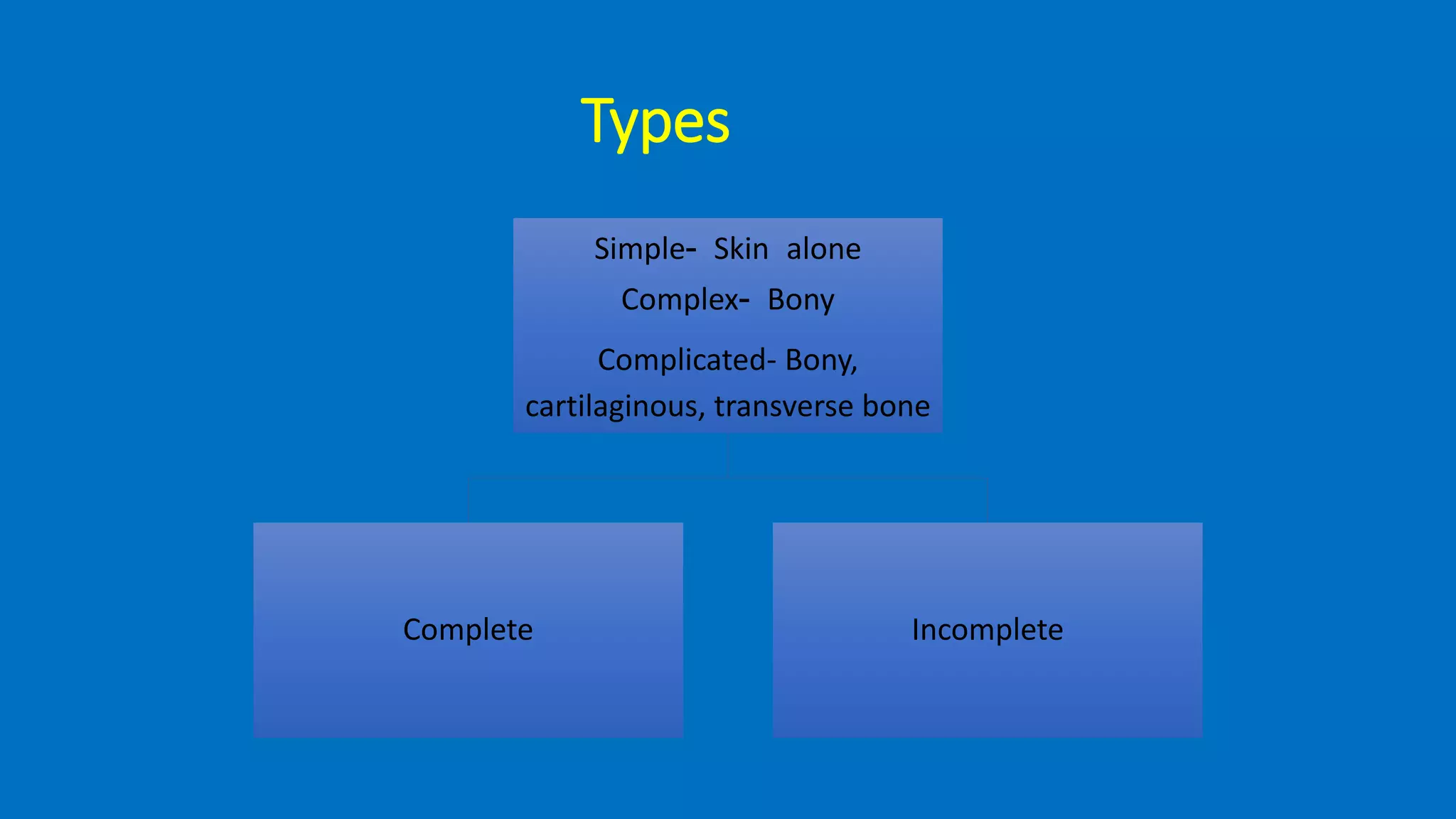 Types

Simple- Skin alone

Complex- Bony

Complicated- Bony, cartilaginous, transverse bone

Complete

Incomplete